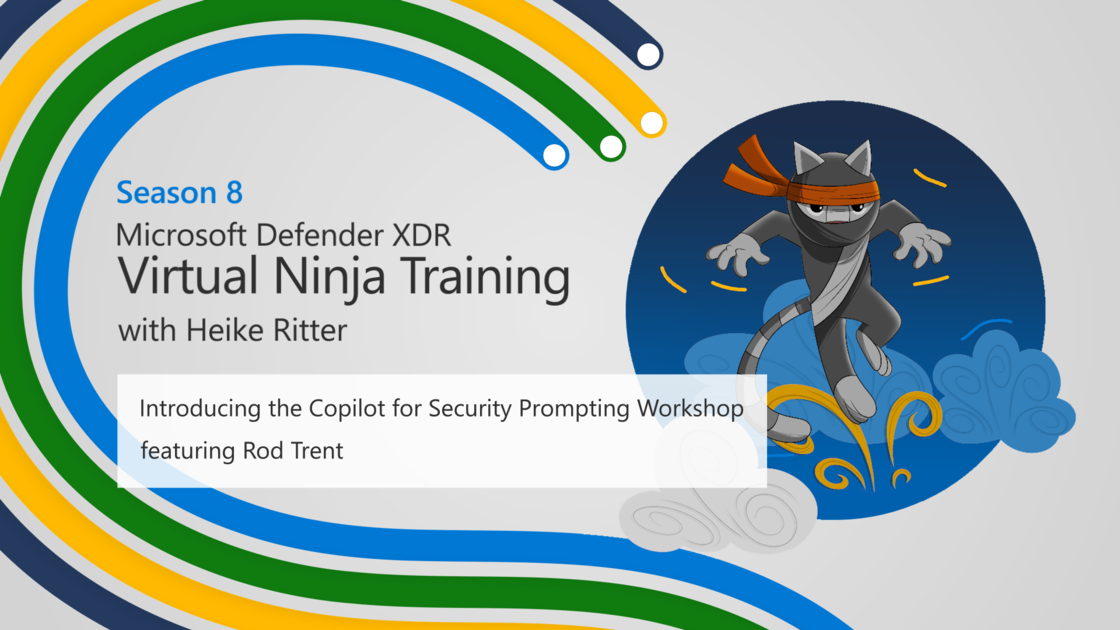 Season 8
Microsoft Defender XDR
Virtual Ninja Training
with Heike Ritter

Introducing the Copilot for Security Prompting Workshop
featuring Rod Trent